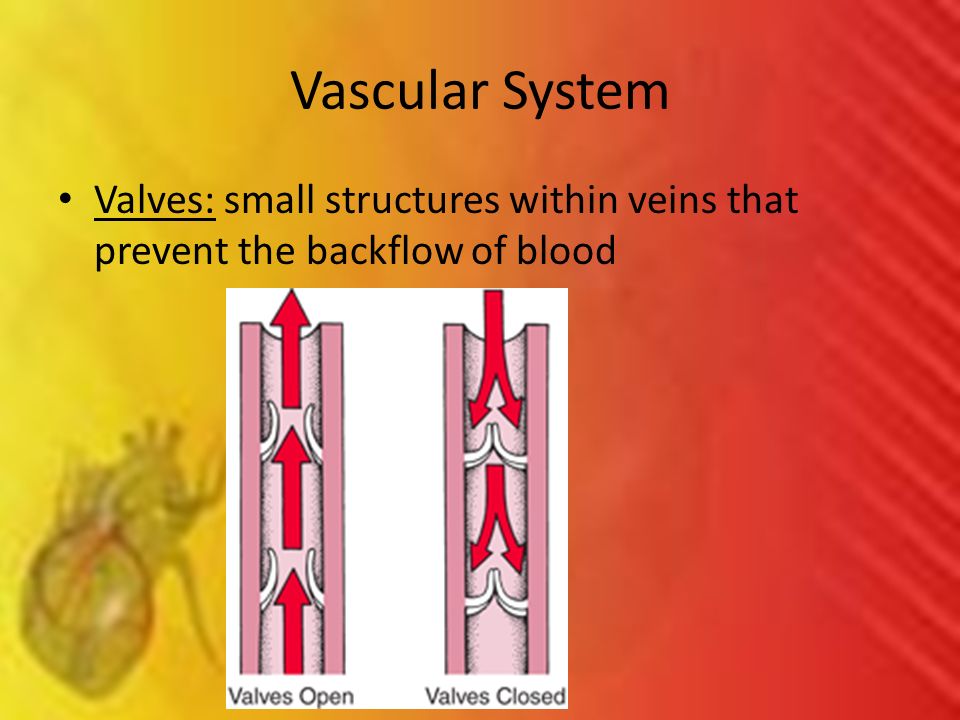 Vascular System

• Valves: small structures within veins that prevent the backflow of blood

Valves Open

Valves Closed